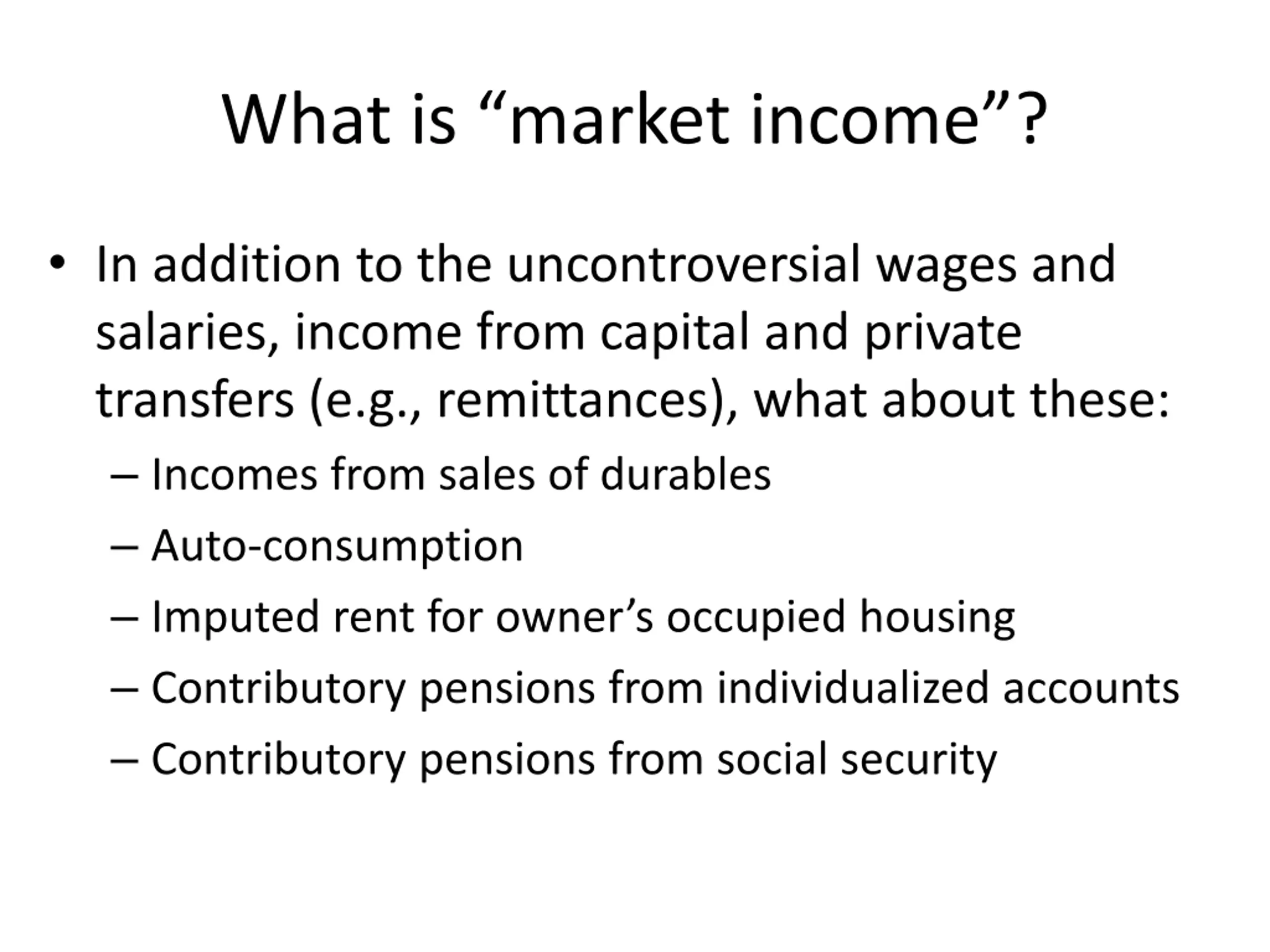 What is “market income”?

• In addition to the uncontroversial wages and salaries, income from capital and private transfers (e.g., remittances), what about these:

– Incomes from sales of durables

– Auto-consumption

– Imputed rent for owner’s occupied housing

– Contributory pensions from individualized accounts

– Contributory pensions from social security